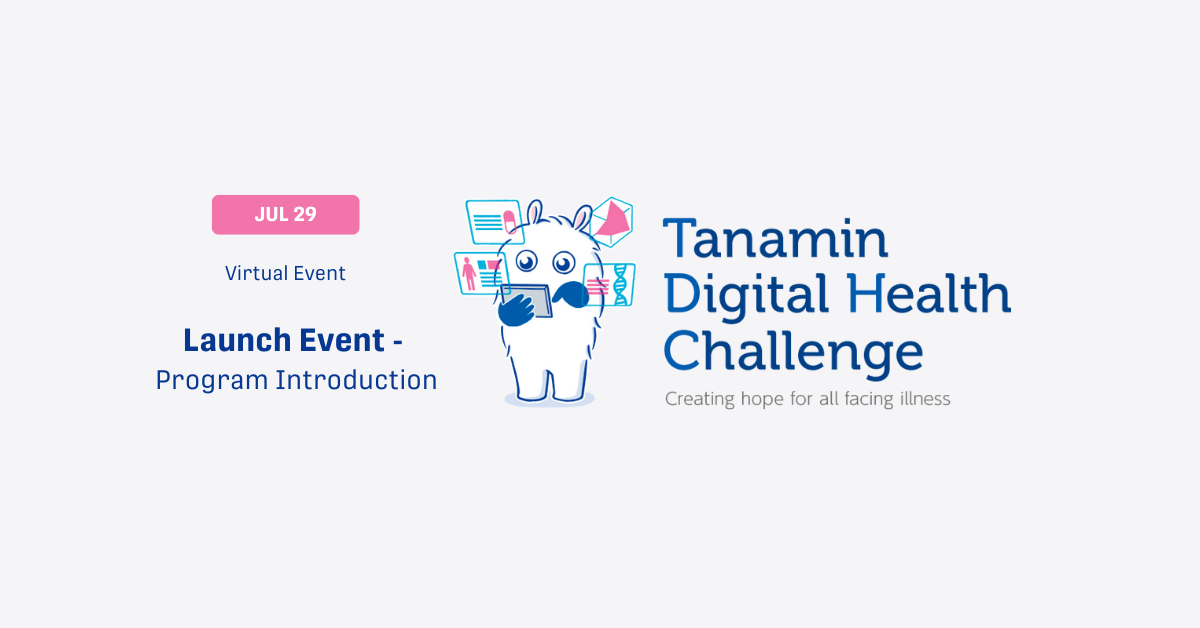 JUL 29

Virtual Event

Launch Event - Program Introduction

Tanamin Digital Health Challenge

Creating hope for all facing illness